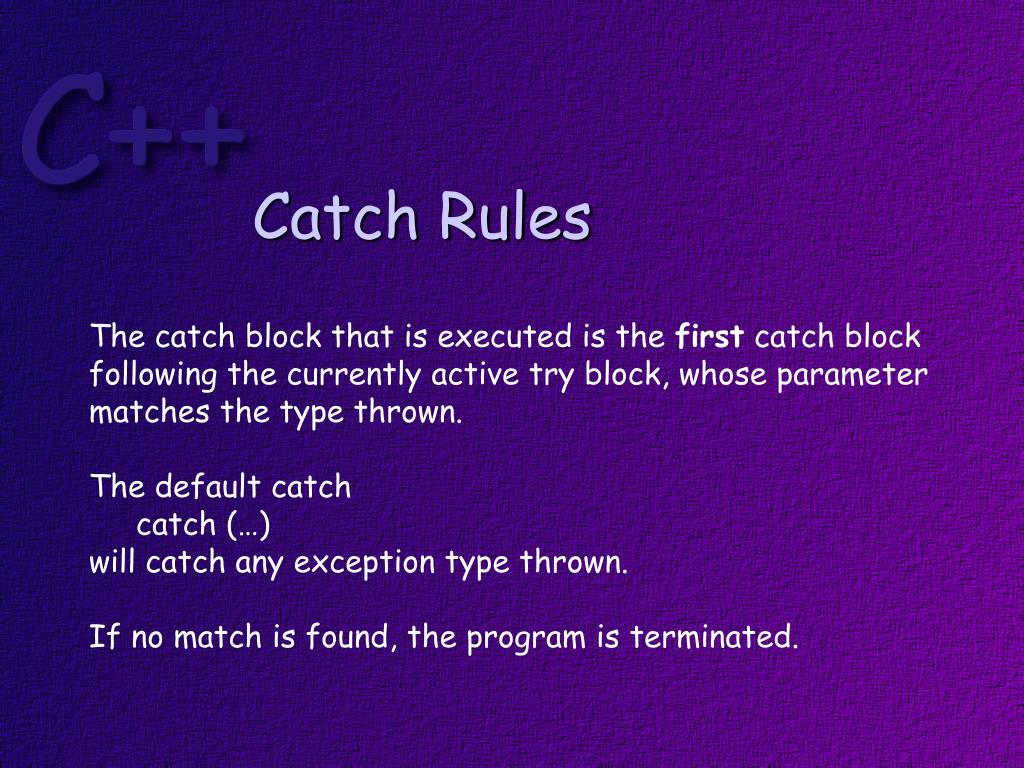 C++

Catch Rules

The catch block that is executed is the first catch block following the currently active try block, whose parameter matches the type thrown.

The default catch
catch (…)
will catch any exception type thrown.

If no match is found, the program is terminated.